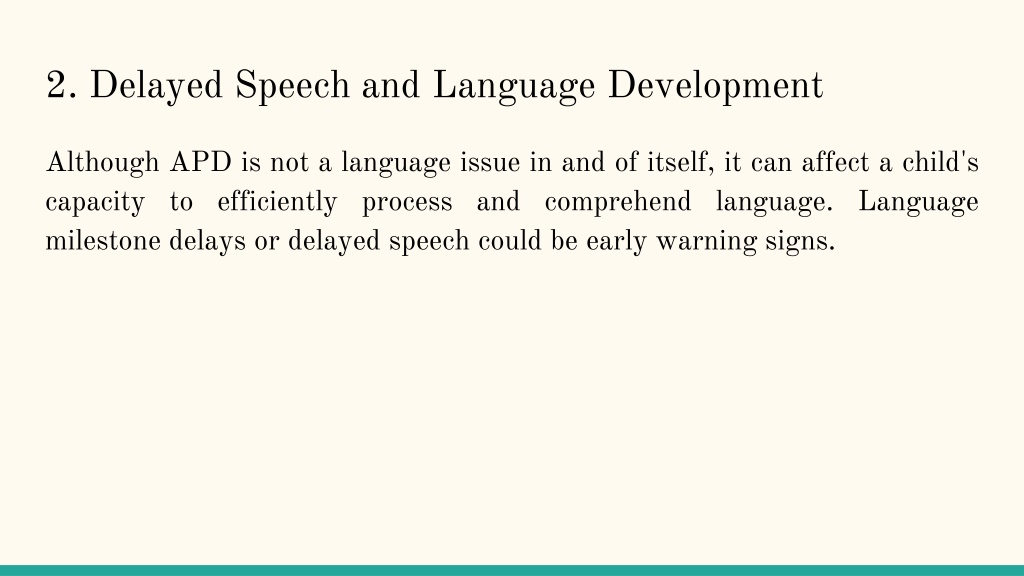 2. Delayed Speech and Language Development

Although APD is not a language issue in and of itself, it can affect a child's capacity to efficiently process and comprehend language. Language milestone delays or delayed speech could be early warning signs.